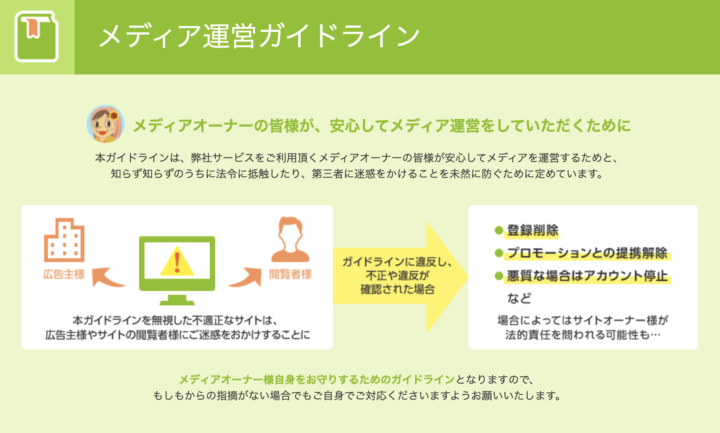 メディア運営ガイドライン

メディアオーナーの皆様が、安心してメディア運営をしていただくために

本ガイドラインは、弊社サービスをご利用頂くメディアオーナーの皆様が安心してメディアを運営するためと、知らず知らずのうちに法令に抵触したり、第三者に迷惑をかけることを未然に防ぐために定めています。

広告主様

閲覧者様

本ガイドラインを無視した不適正なサイトは、広告主様やサイトの閲覧者様にご迷惑をおかけすることに

ガイドラインに違反し、不正や違反が確認された場合

● 登録削除
● プロモーションとの提携解除
● 悪質な場合はアカウント停止
など

場合によってはサイトオーナー様が法的責任を問われる可能性も…

メディアオーナー様自身をお守りするためのガイドラインとなりますので、もしもからの指摘がない場合でもご自身でご対応くださいますようお願いいたします。